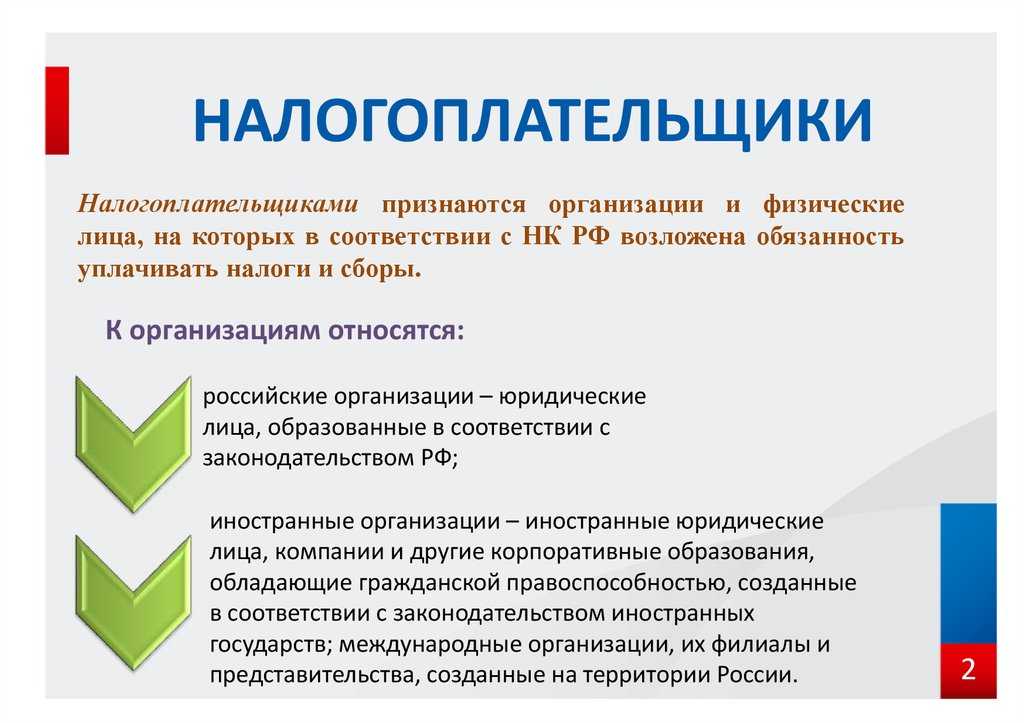 НАЛОГОПЛАТЕЛЬЩИКИ

Налогоплательщиками признаются организации и физические лица, на которых в соответствии с НК РФ возложена обязанность уплачивать налоги и сборы.

К организациям относятся:

российские организации – юридические лица, образованные в соответствии с законодательством РФ;

иностранные организации – иностранные юридические лица, компании и другие корпоративные образования, обладающие гражданской правоспособностью, созданные в соответствии с законодательством иностранных государств; международные организации, их филиалы и представительства, созданные на территории России.

2